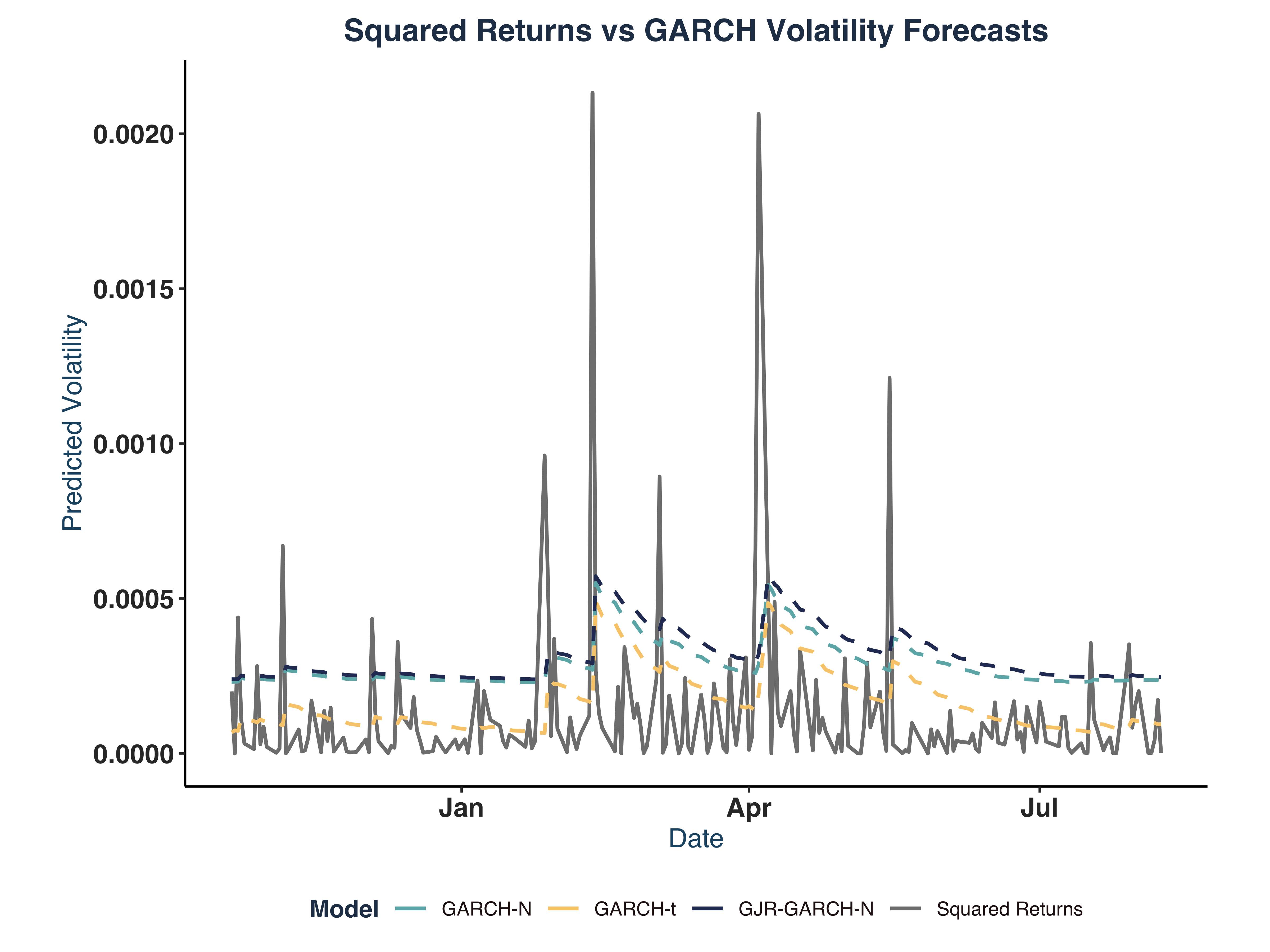 Squared Returns vs GARCH Volatility Forecasts

Predicted Volatility

0.0020
0.0015
0.0010
0.0005
0.0000

Jan
Apr
Jul

Date

Model GARCH-N GARCH-t GJR-GARCH-N Squared Returns